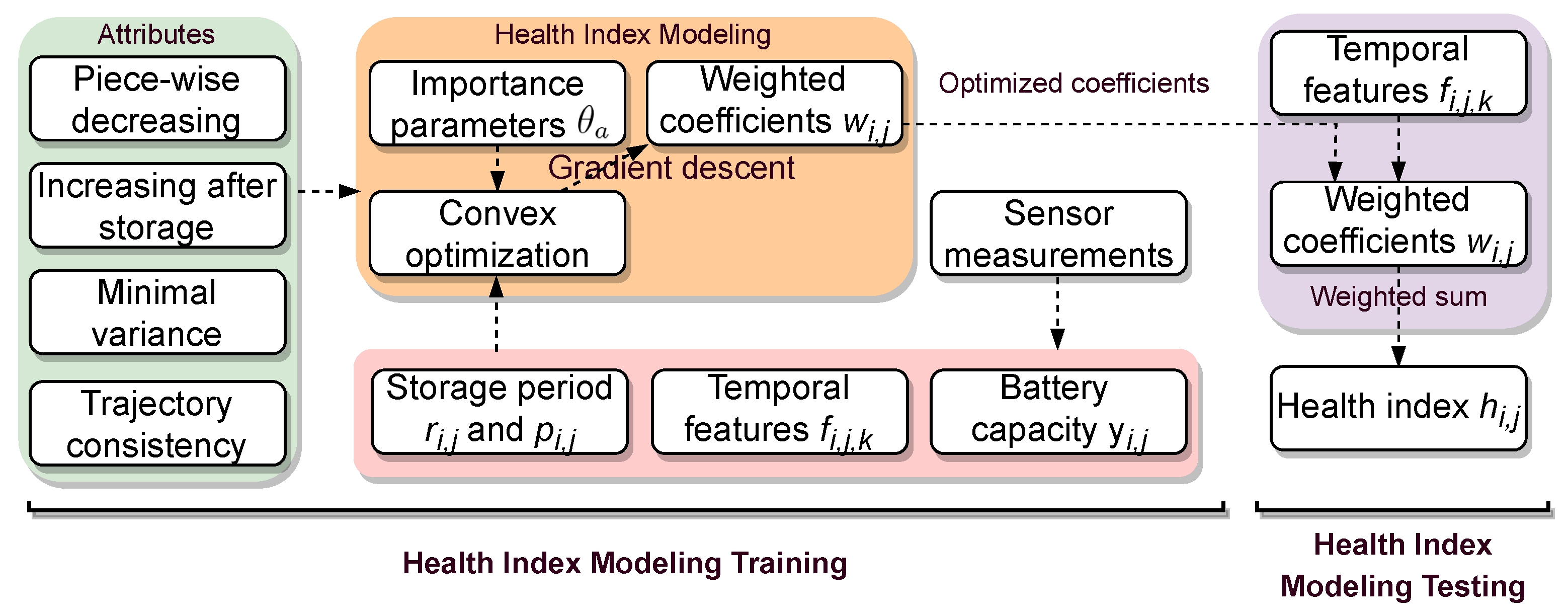 Attributes

Piece-wise decreasing

Increasing after storage

Minimal variance

Trajectory consistency

Health Index Modeling

Importance parameters $\theta_a$

Weighted coefficients $w_{i,j}$

Gradient descent

Convex optimization

Optimized coefficients

Sensor measurements

Storage period $r_{i,j}$ and $p_{i,j}$

Temporal features $f_{i,j,k}$

Battery capacity $y_{i,j}$

Temporal features $f_{i,j,k}$

Weighted coefficients $w_{i,j}$

Weighted sum

Health index $h_{i,j}$

Health Index Modeling Training

Health Index Modeling Testing